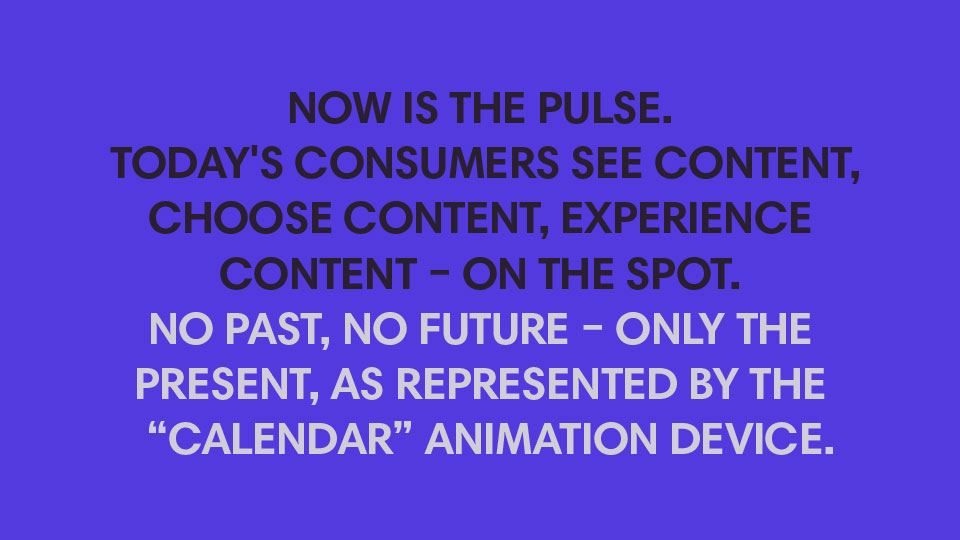 NOW IS THE PULSE.
TODAY'S CONSUMERS SEE CONTENT, CHOOSE CONTENT, EXPERIENCE CONTENT – ON THE SPOT.
NO PAST, NO FUTURE – ONLY THE PRESENT, AS REPRESENTED BY THE “CALENDAR” ANIMATION DEVICE.